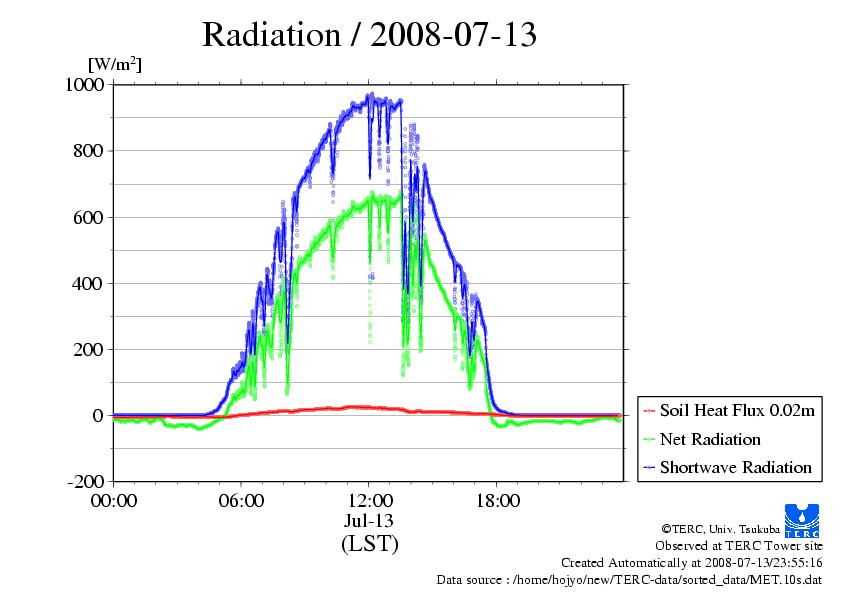 Radiation / 2008-07-13

[W/m$^2$]

1000
800
600
400
200
0
-200

00:00
06:00
12:00
18:00

Jul-13
(LST)

Soil Heat Flux 0.02m
Net Radiation
Shortwave Radiation

TERC

©TERC, Univ. Tsukuba
Observed at TERC Tower site
Created Automatically at 2008-07-13/23:55:16
Data source : /home/hojyo/new/TERC-data/sorted_data/MET.10s.dat